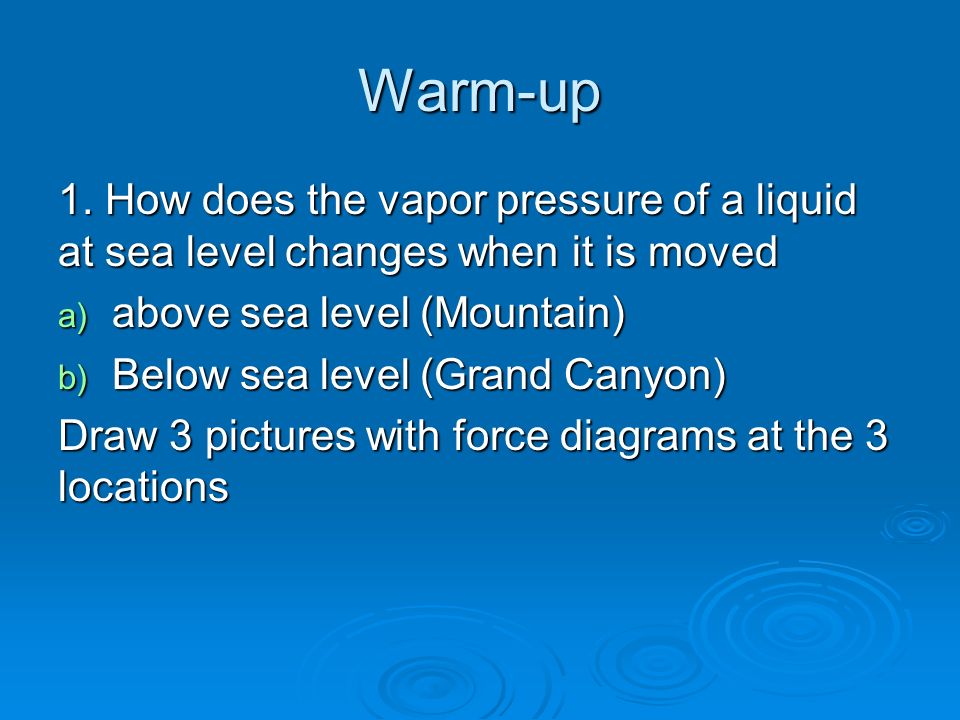 Warm-up

1. How does the vapor pressure of a liquid at sea level changes when it is moved

a) above sea level (Mountain)

b) Below sea level (Grand Canyon)

Draw 3 pictures with force diagrams at the 3 locations